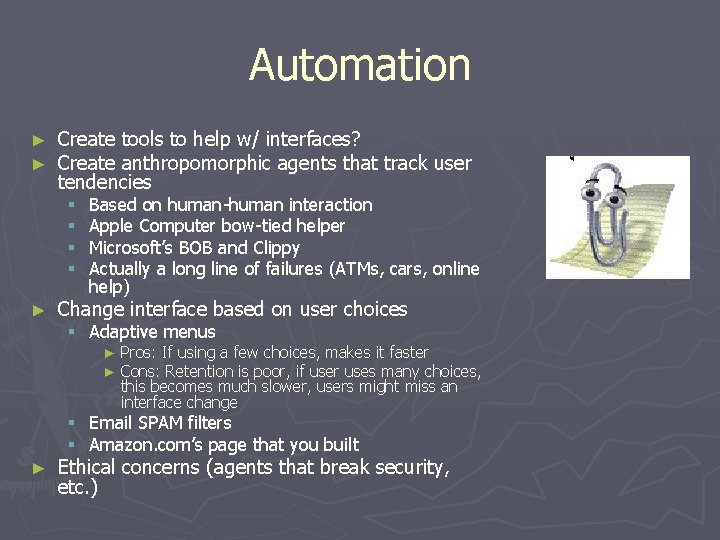 Automation

► Create tools to help w/ interfaces?
► Create anthropomorphic agents that track user tendencies
▪ Based on human-human interaction
▪ Apple Computer bow-tied helper
▪ Microsoft's BOB and Clippy
▪ Actually a long line of failures (ATMs, cars, online help)
► Change interface based on user choices
▪ Adaptive menus
► Pros: If using a few choices, makes it faster
► Cons: Retention is poor, if user uses many choices, this becomes much slower, users might miss an interface change
▪ Email SPAM filters
▪ Amazon.com's page that you built
► Ethical concerns (agents that break security, etc.)